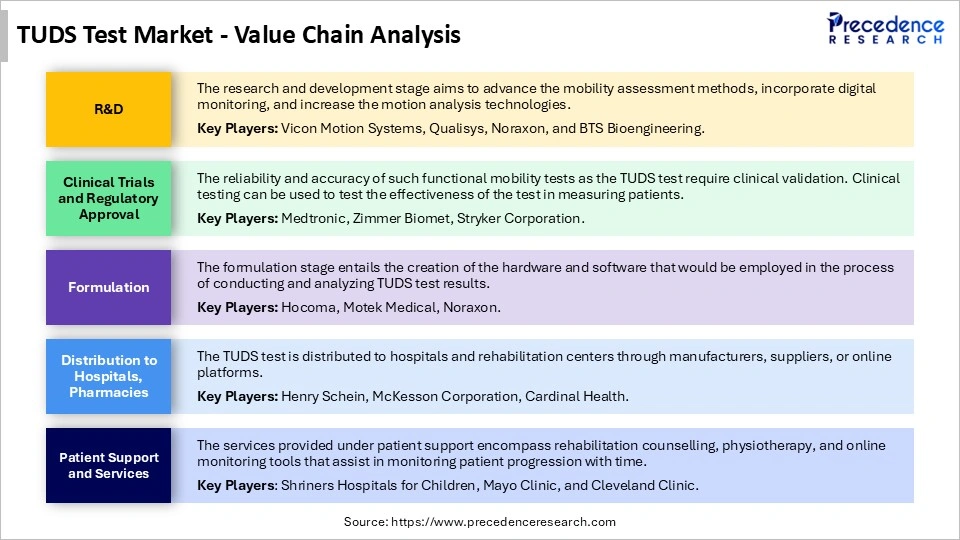 TUDS Test Market - Value Chain Analysis

Precedence RESEARCH

R&D

The research and development stage aims to advance the mobility assessment methods, incorporate digital monitoring, and increase the motion analysis technologies.

Key Players: Vicon Motion Systems, Qualisys, Noraxon, and BTS Bioengineering.

Clinical Trials and Regulatory Approval

The reliability and accuracy of such functional mobility tests as the TUDS test require clinical validation. Clinical testing can be used to test the effectiveness of the test in measuring patients.

Key Players: Medtronic, Zimmer Biomet, Stryker Corporation.

Formulation

The formulation stage entails the creation of the hardware and software that would be employed in the process of conducting and analyzing TUDS test results.

Key Players: Hocoma, Motek Medical, Noraxon.

Distribution to Hospitals, Pharmacies

The TUDS test is distributed to hospitals and rehabilitation centers through manufacturers, suppliers, or online platforms.

Key Players: Henry Schein, McKesson Corporation, Cardinal Health.

Patient Support and Services

The services provided under patient support encompass rehabilitation counselling, physiotherapy, and online monitoring tools that assist in monitoring patient progression with time.

Key Players: Shriners Hospitals for Children, Mayo Clinic, and Cleveland Clinic.

Source: https://www.precedenceresearch.com